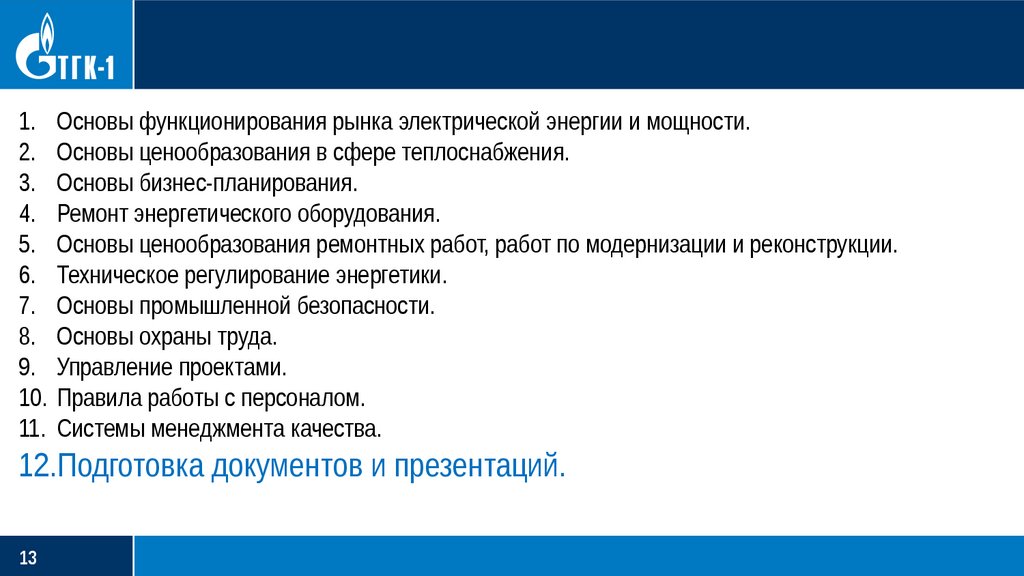 ТГК-1

1. Основы функционирования рынка электрической энергии и мощности.
2. Основы ценообразования в сфере теплоснабжения.
3. Основы бизнес-планирования.
4. Ремонт энергетического оборудования.
5. Основы ценообразования ремонтных работ, работ по модернизации и реконструкции.
6. Техническое регулирование энергетики.
7. Основы промышленной безопасности.
8. Основы охраны труда.
9. Управление проектами.
10. Правила работы с персоналом.
11. Системы менеджмента качества.
12.Подготовка документов и презентаций.

13